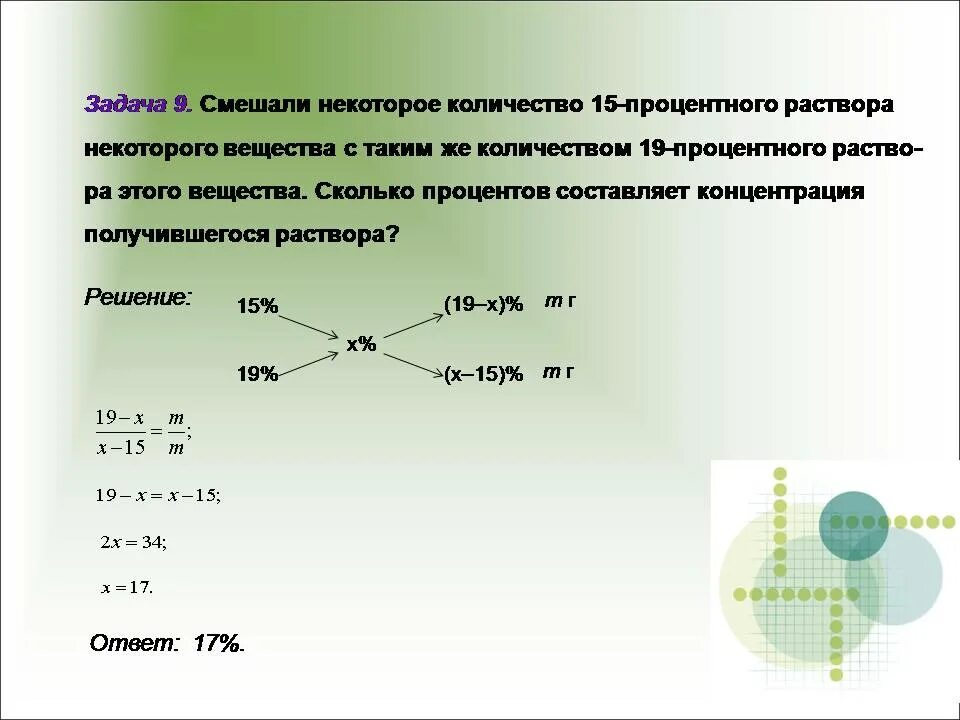 Задача 9. Смешали некоторое количество 15-процентного раствора некоторого вещества с таким же количеством 19-процентного раствора этого вещества. Сколько процентов составляет концентрация получившегося раствора?

Решение:

15%

19%

x%

(19–x)%   m г

(x–15)%   m г

$\frac{19-x}{x-15}=\frac{m}{m};$

$19-x=x-15;$

$2x=34;$

$x=17.$

Ответ: 17%.